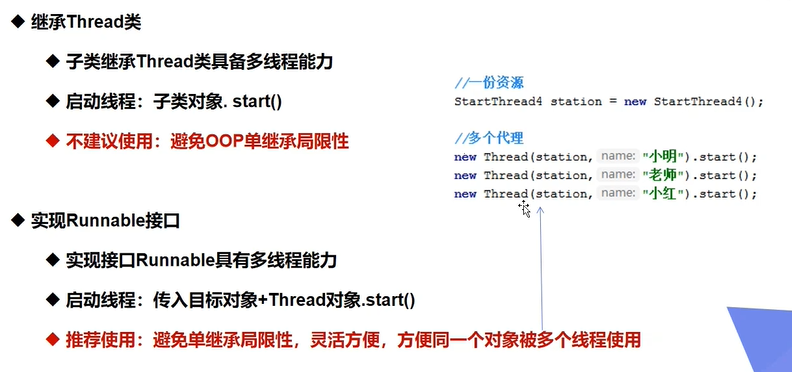 ◆ 继承Thread类

◆ 子类继承Thread类具备多线程能力

◆ 启动线程：子类对象. start()

◆ 不建议使用：避免OOP单继承局限性

◆ 实现Runnable接口

◆ 实现接口Runnable具有多线程能力

◆ 启动线程：传入目标对象+Thread对象.start()

◆ 推荐使用：避免单继承局限性，灵活方便，方便同一个对象被多个线程使用

//一份资源
StartThread4 station = new StartThread4();

//多个代理
new Thread(station, name: "小明").start();
new Thread(station, name: "老师").start();
new Thread(station, name: "小红").start();